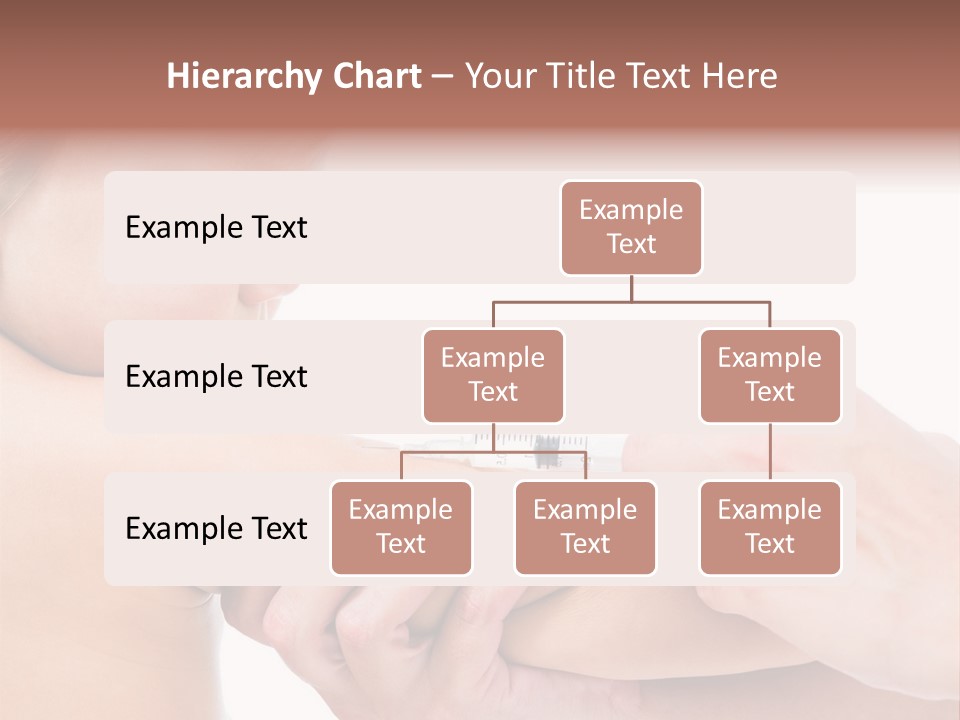 Hierarchy Chart – Your Title Text Here

Example Text

Example Text

Example Text

Example Text

Example Text

Example Text

Example Text

Example Text

Example Text